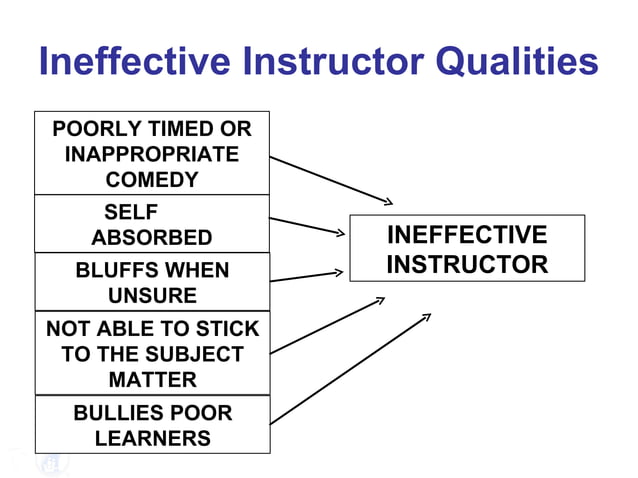 Ineffective Instructor Qualities

POORLY TIMED OR INAPPROPRIATE COMEDY

SELF ABSORBED

BLUFFS WHEN UNSURE

NOT ABLE TO STICK TO THE SUBJECT MATTER

BULLIES POOR LEARNERS

INEFFECTIVE INSTRUCTOR